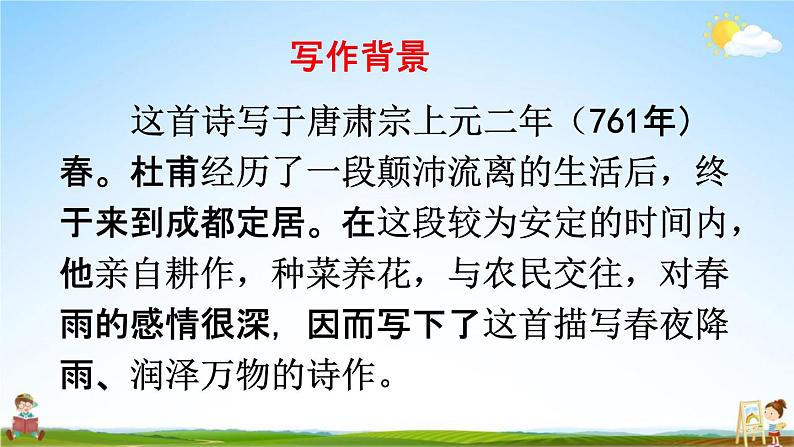 写作背景

这首诗写于唐肃宗上元二年（761年）春。杜甫经历了一段颠沛流离的生活后，终于来到成都定居。在这段较为安定的时间内，他亲自耕作，种菜养花，与农民交往，对春雨的感情很深，因而写下了这首描写春夜降雨、润泽万物的诗作。